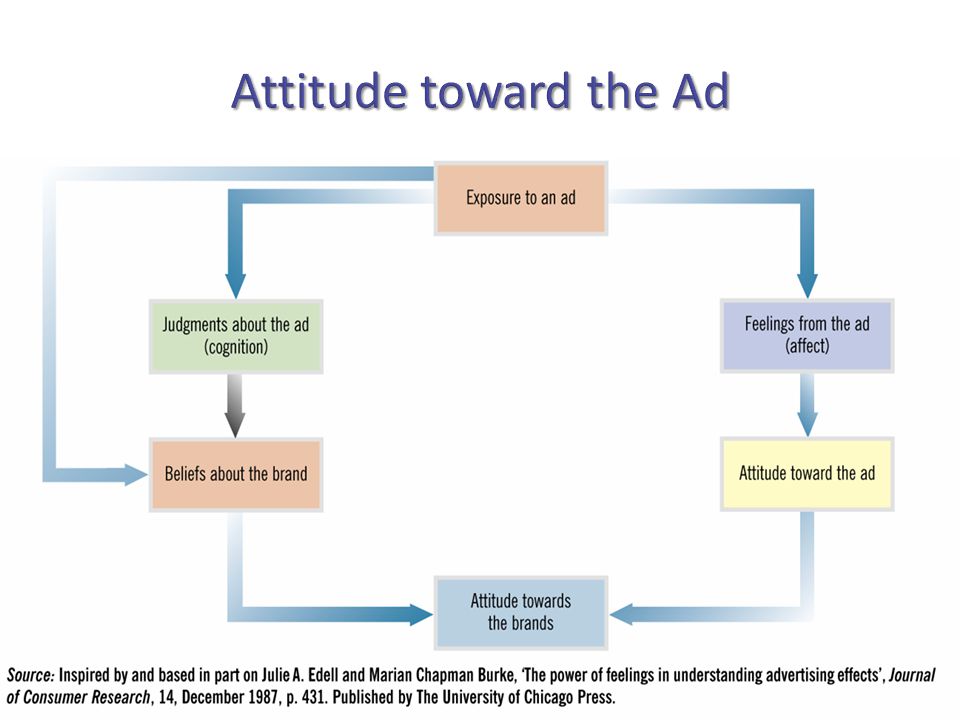 Attitude toward the Ad

Exposure to an ad

Judgments about the ad (cognition)

Feelings from the ad (affect)

Beliefs about the brand

Attitude toward the ad

Attitude towards the brands

Source: Inspired by and based in part on Julie A. Edell and Marian Chapman Burke, 'The power of feelings in understanding advertising effects', Journal of Consumer Research, 14, December 1987, p. 431. Published by The University of Chicago Press.